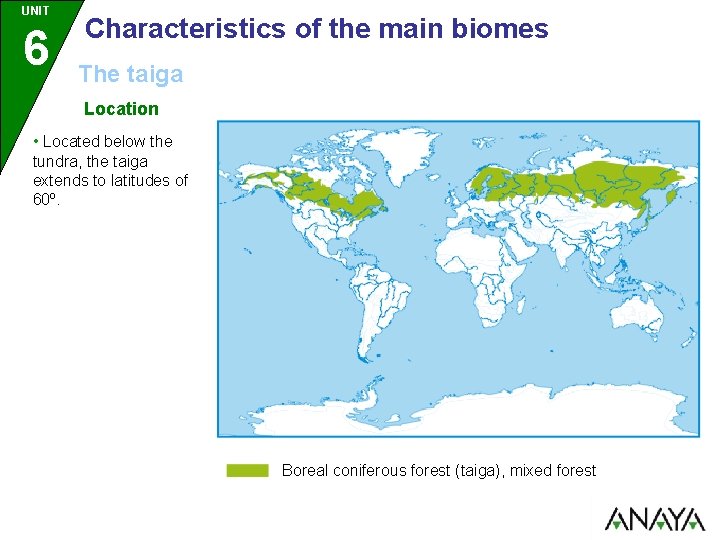 UNIT
6

Characteristics of the main biomes

The taiga

Location

• Located below the tundra, the taiga extends to latitudes of 60º.

Boreal coniferous forest (taiga), mixed forest

ANAYA